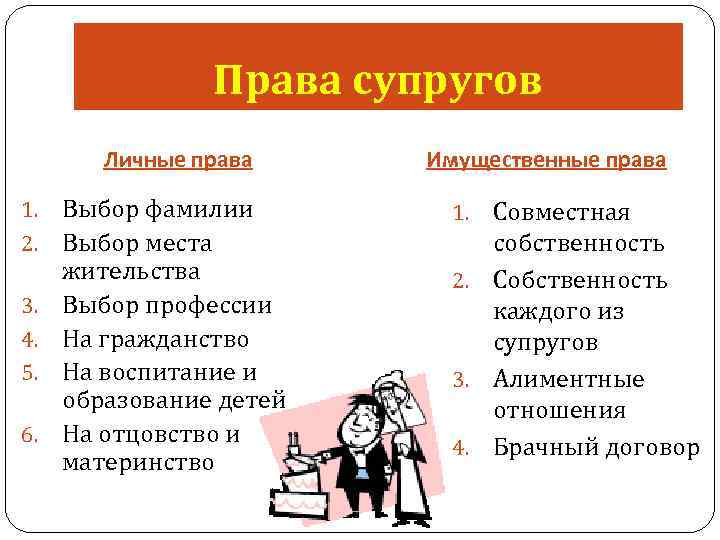 Права супругов

Личные права

1. Выбор фамилии
2. Выбор места жительства
3. Выбор профессии
4. На гражданство
5. На воспитание и образование детей
6. На отцовство и материнство

Имущественные права

1. Совместная собственность
2. Собственность каждого из супругов
3. Алиментные отношения
4. Брачный договор